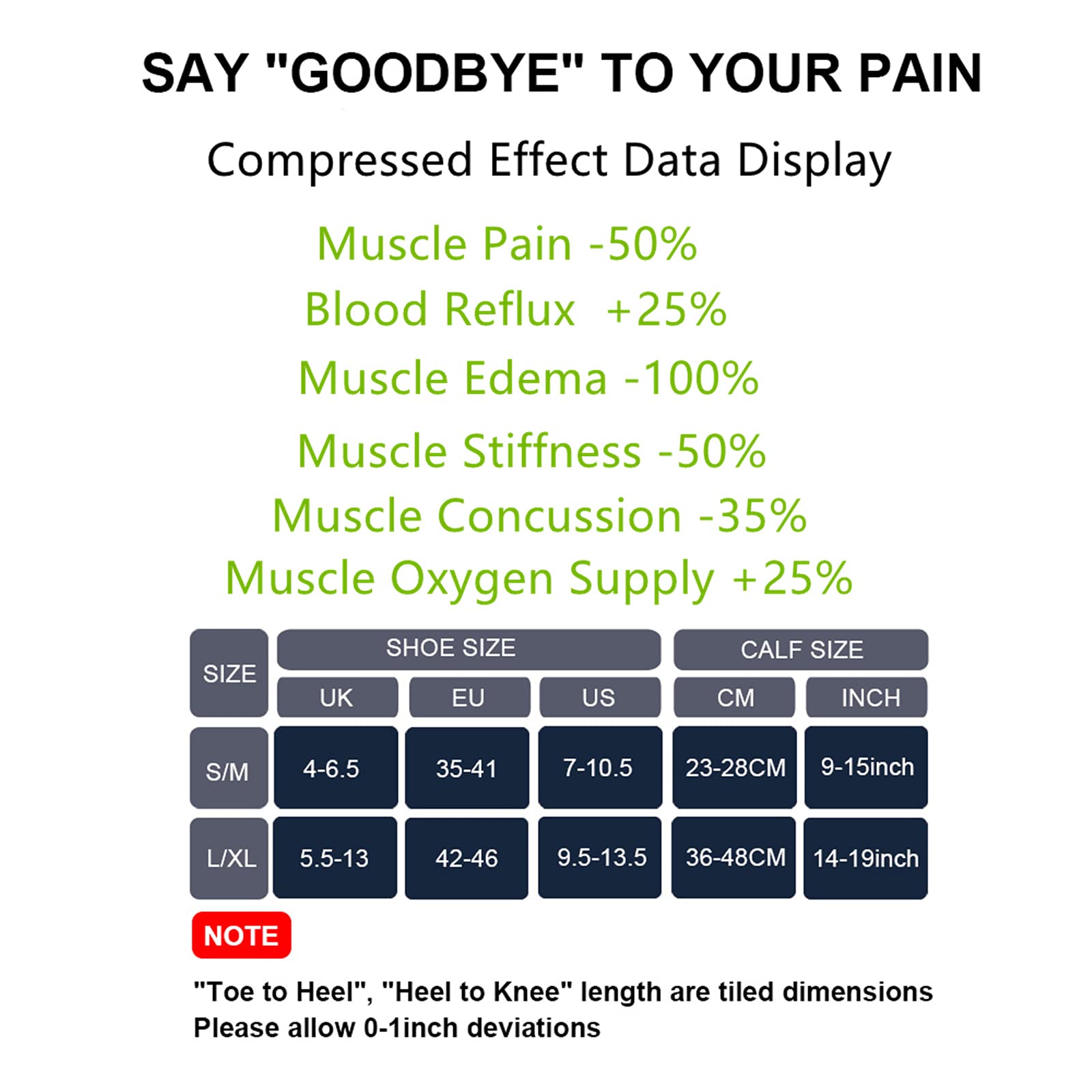 SAY "GOODBYE" TO YOUR PAIN

Compressed Effect Data Display

Muscle Pain -50%
Blood Reflux +25%
Muscle Edema -100%
Muscle Stiffness -50%
Muscle Concussion -35%
Muscle Oxygen Supply +25%

| SIZE | SHOE SIZE UK | SHOE SIZE EU | SHOE SIZE US | CALF SIZE CM | CALF SIZE INCH |
|---|---|---|---|---|---|
| S/M | 4-6.5 | 35-41 | 7-10.5 | 23-28CM | 9-15inch |
| L/XL | 5.5-13 | 42-46 | 9.5-13.5 | 36-48CM | 14-19inch |

NOTE

"Toe to Heel", "Heel to Knee" length are tiled dimensions
Please allow 0-1inch deviations